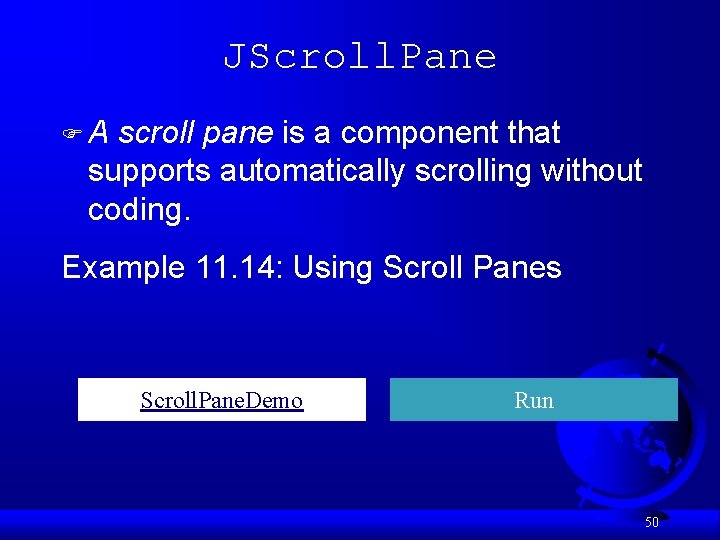 JScrollPane

A scroll pane is a component that supports automatically scrolling without coding.

Example 11.14: Using Scroll Panes

ScrollPaneDemo

Run

50